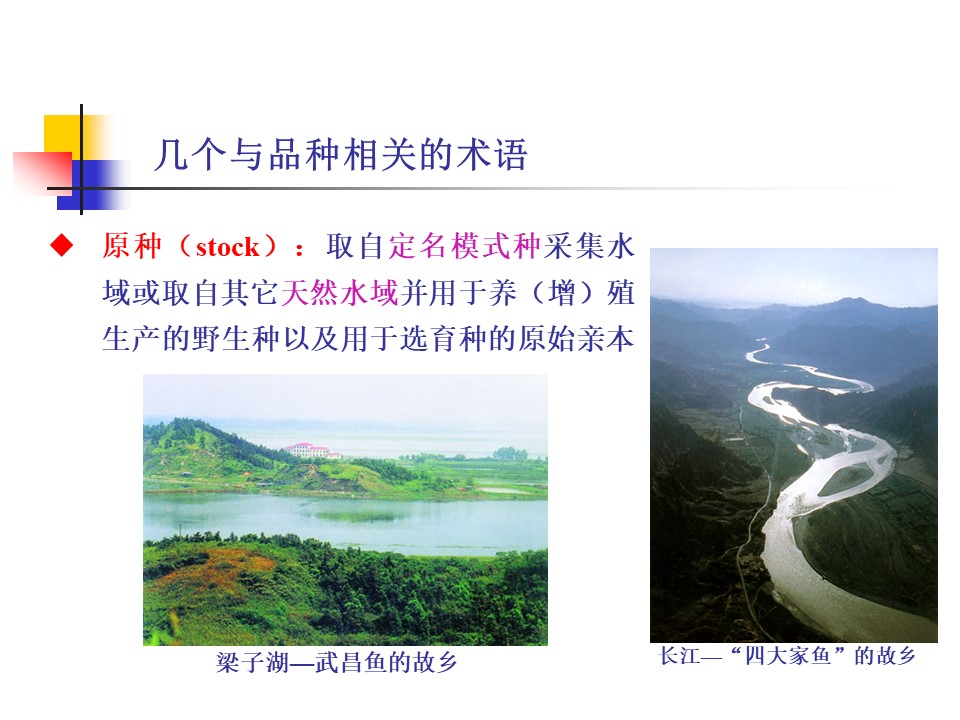 几个与品种相关的术语

◆ 原种（stock）：取自定名模式种采集水域或取自其它天然水域并用于养（增）殖生产的野生种以及用于选育种的原始亲本

梁子湖—武昌鱼的故乡

长江—“四大家鱼”的故乡